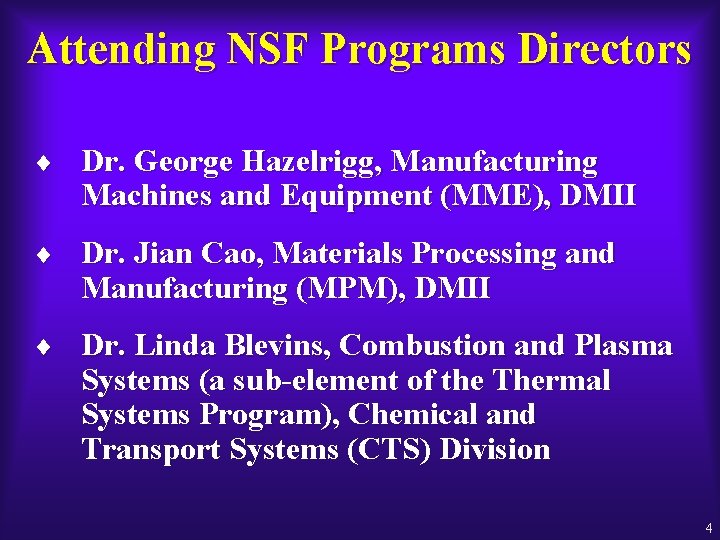 Attending NSF Programs Directors

♦ Dr. George Hazelrigg, Manufacturing Machines and Equipment (MME), DMII

♦ Dr. Jian Cao, Materials Processing and Manufacturing (MPM), DMII

♦ Dr. Linda Blevins, Combustion and Plasma Systems (a sub-element of the Thermal Systems Program), Chemical and Transport Systems (CTS) Division

4